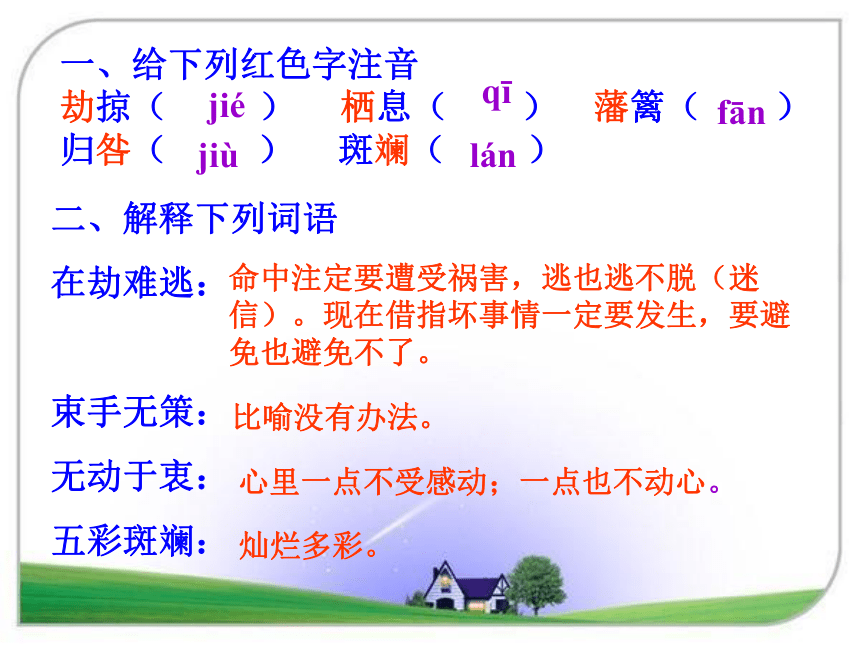 一、给下列红色字注音

劫掠（ jié ）　栖息（ qī ）　藩篱（ fān ）

归咎（ jiù ）　斑斓（ lán ）

二、解释下列词语

在劫难逃：命中注定要遭受祸害，逃也逃不脱（迷信）。现在借指坏事情一定要发生，要避免也避免不了。

束手无策：比喻没有办法。

无动于衷：心里一点不受感动；一点也不动心。

五彩斑斓：灿烂多彩。